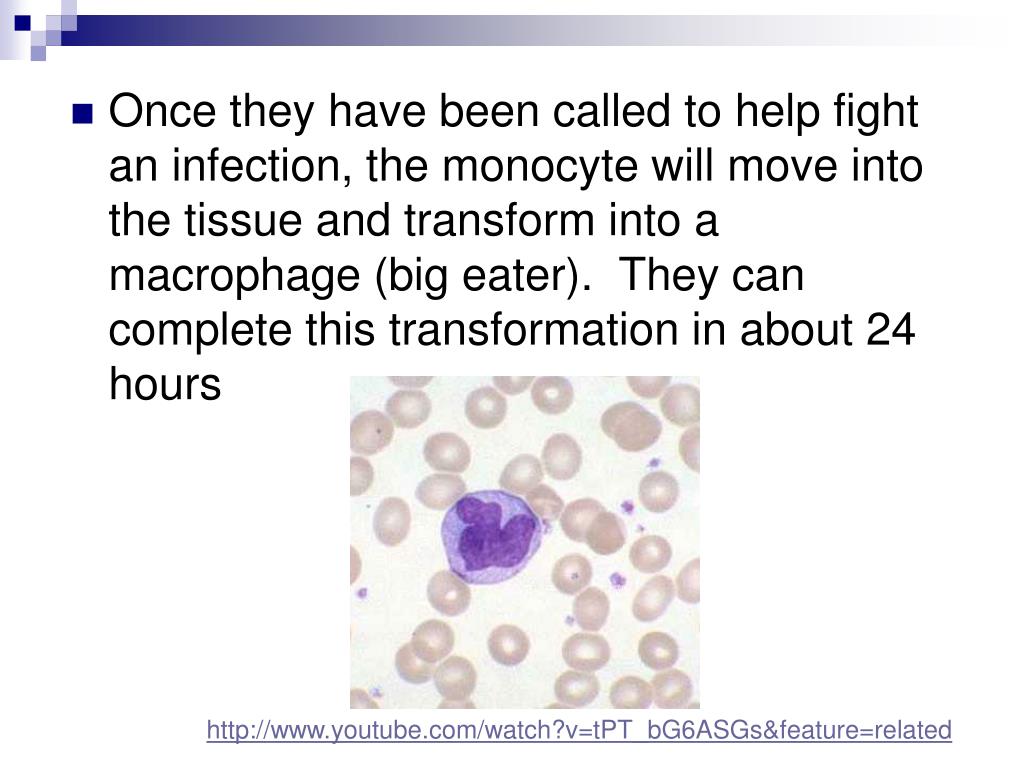 Once they have been called to help fight an infection, the monocyte will move into the tissue and transform into a macrophage (big eater). They can complete this transformation in about 24 hours

http://www.youtube.com/watch?v=tPT_bG6ASGs&feature=related